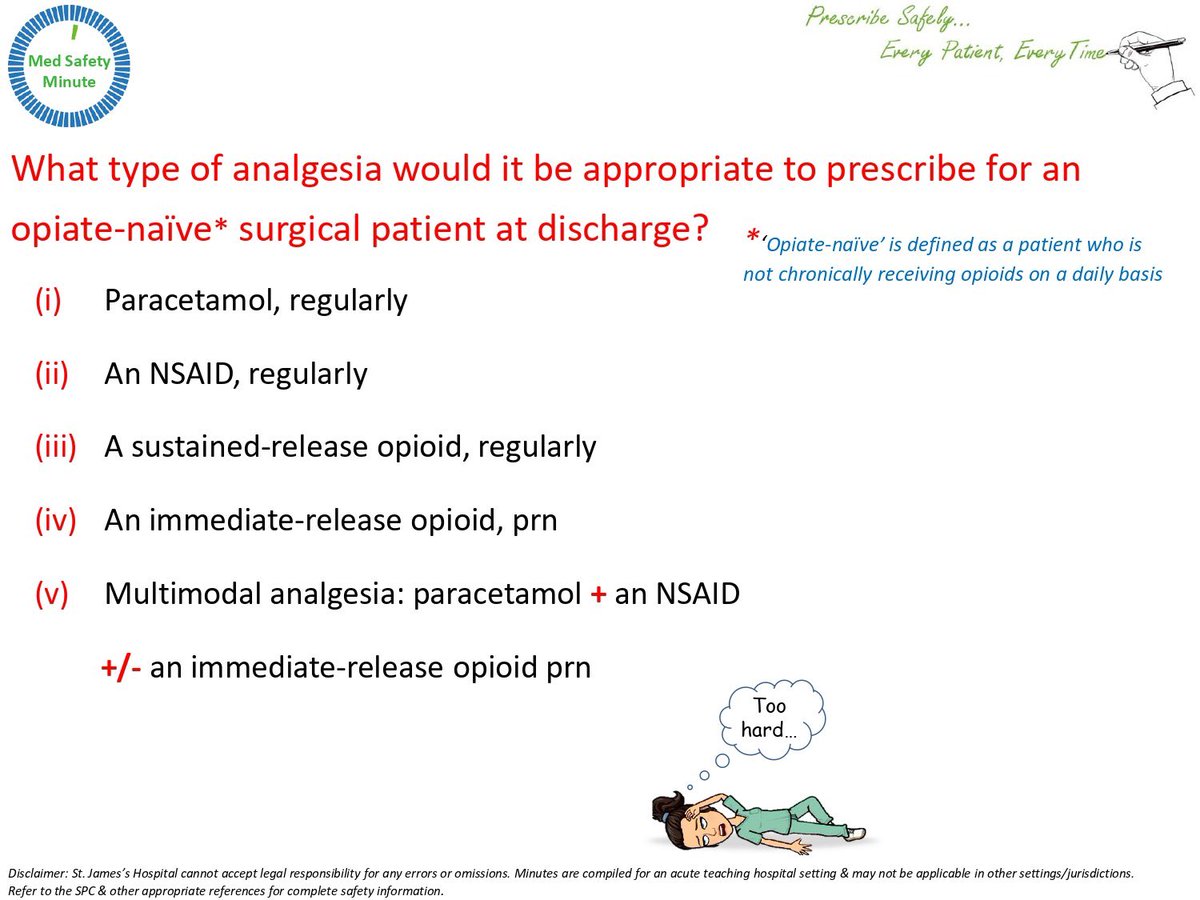 Med Safety Minute

Prescribe Safely...
Every Patient, Every Time

What type of analgesia would it be appropriate to prescribe for an opiate-naïve* surgical patient at discharge?

*'Opiate-naïve' is defined as a patient who is not chronically receiving opioids on a daily basis

(i) Paracetamol, regularly

(ii) An NSAID, regularly

(iii) A sustained-release opioid, regularly

(iv) An immediate-release opioid, prn

(v) Multimodal analgesia: paracetamol + an NSAID +/- an immediate-release opioid prn

Too hard...

Disclaimer: St. James's Hospital cannot accept legal responsibility for any errors or omissions. Minutes are compiled for an acute teaching hospital setting & may not be applicable in other settings/jurisdictions. Refer to the SPC & other appropriate references for complete safety information.